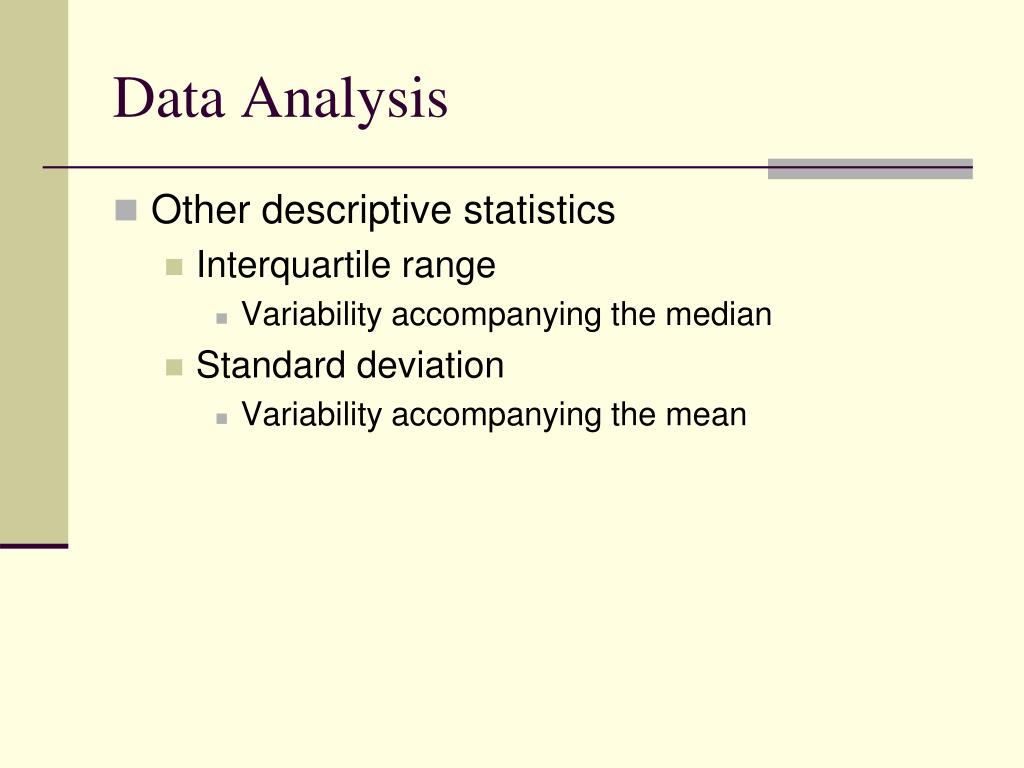 Data Analysis

Other descriptive statistics

Interquartile range

Variability accompanying the median

Standard deviation

Variability accompanying the mean